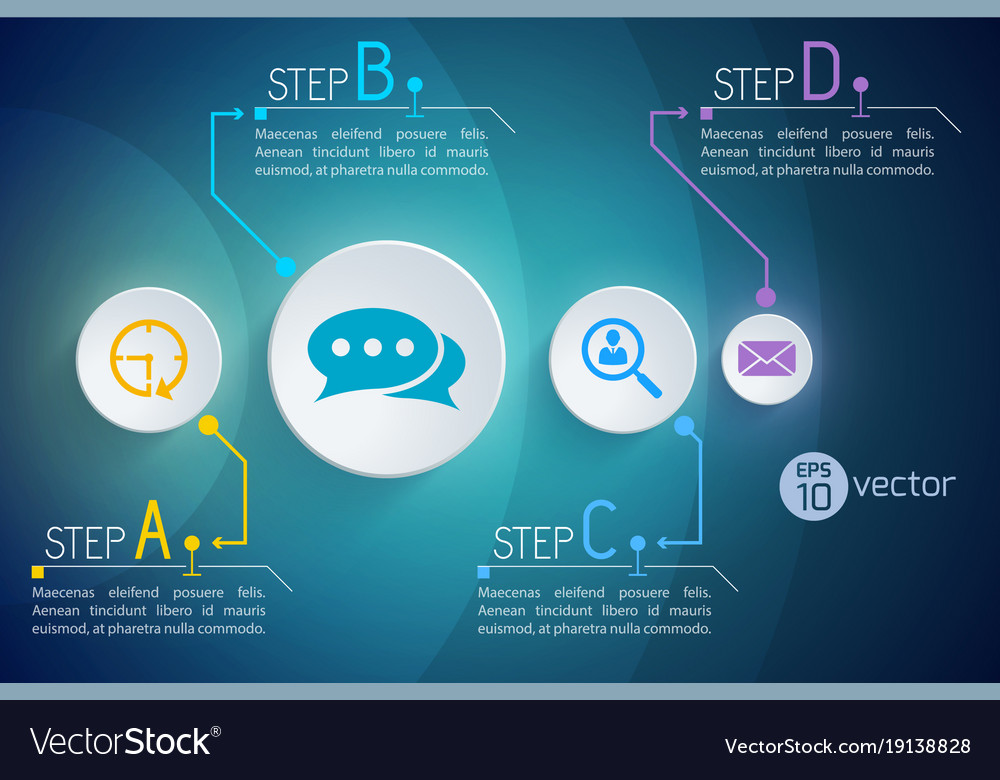 STEP B
Maecenas eleifend posuere felis. Aenean tincidunt libero id mauris euismod, at pharetra nulla commodo.

STEP D
Maecenas eleifend posuere felis. Aenean tincidunt libero id mauris euismod, at pharetra nulla commodo.

EPS 10 vector

STEP A
Maecenas eleifend posuere felis. Aenean tincidunt libero id mauris euismod, at pharetra nulla commodo.

STEP C
Maecenas eleifend posuere felis. Aenean tincidunt libero id mauris euismod, at pharetra nulla commodo.

VectorStock®

VectorStock.com/19138828